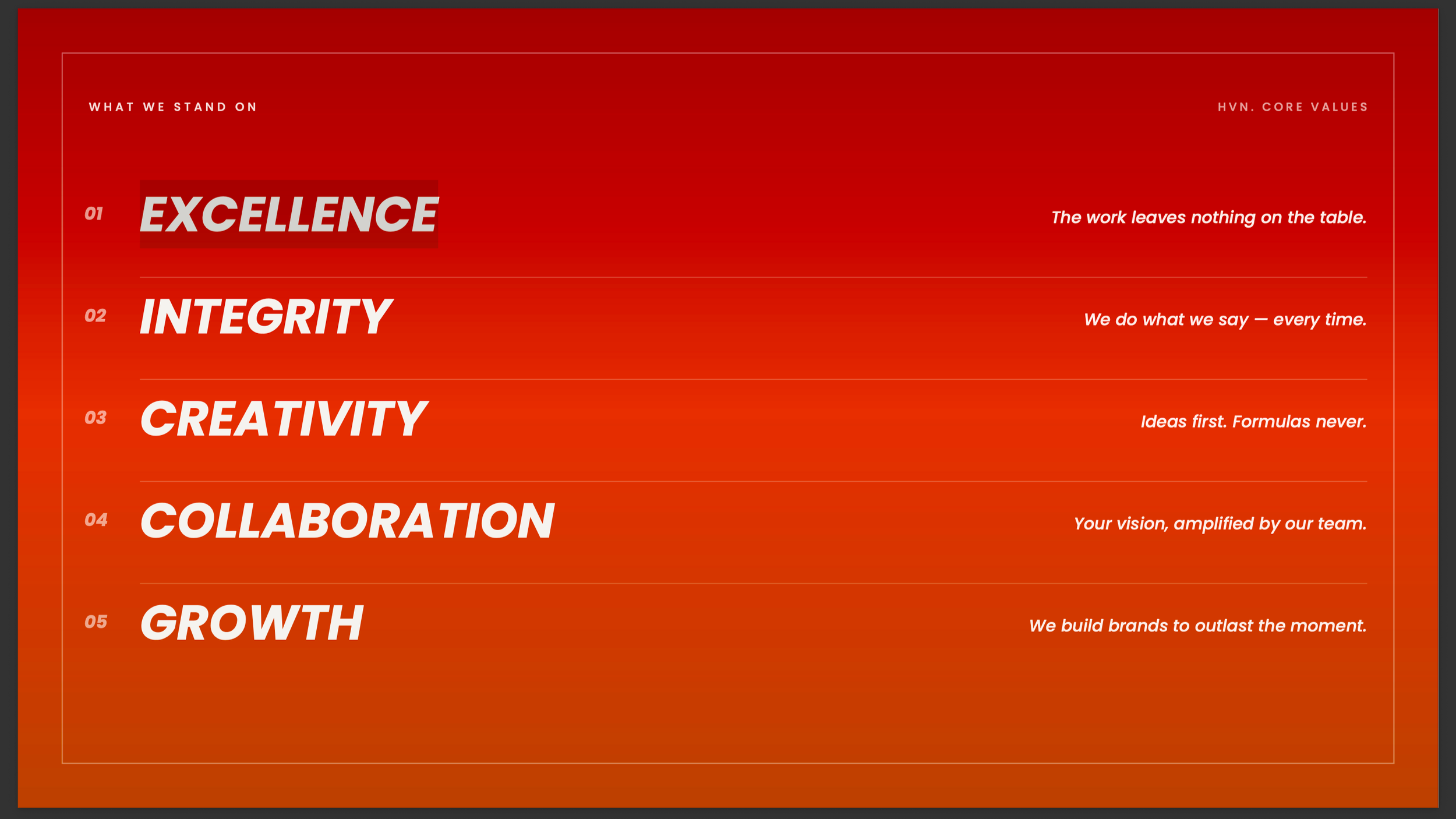 WHAT WE STAND ON

HVN. CORE VALUES

01 EXCELLENCE

The work leaves nothing on the table.

02 INTEGRITY

We do what we say — every time.

03 CREATIVITY

Ideas first. Formulas never.

04 COLLABORATION

Your vision, amplified by our team.

05 GROWTH

We build brands to outlast the moment.